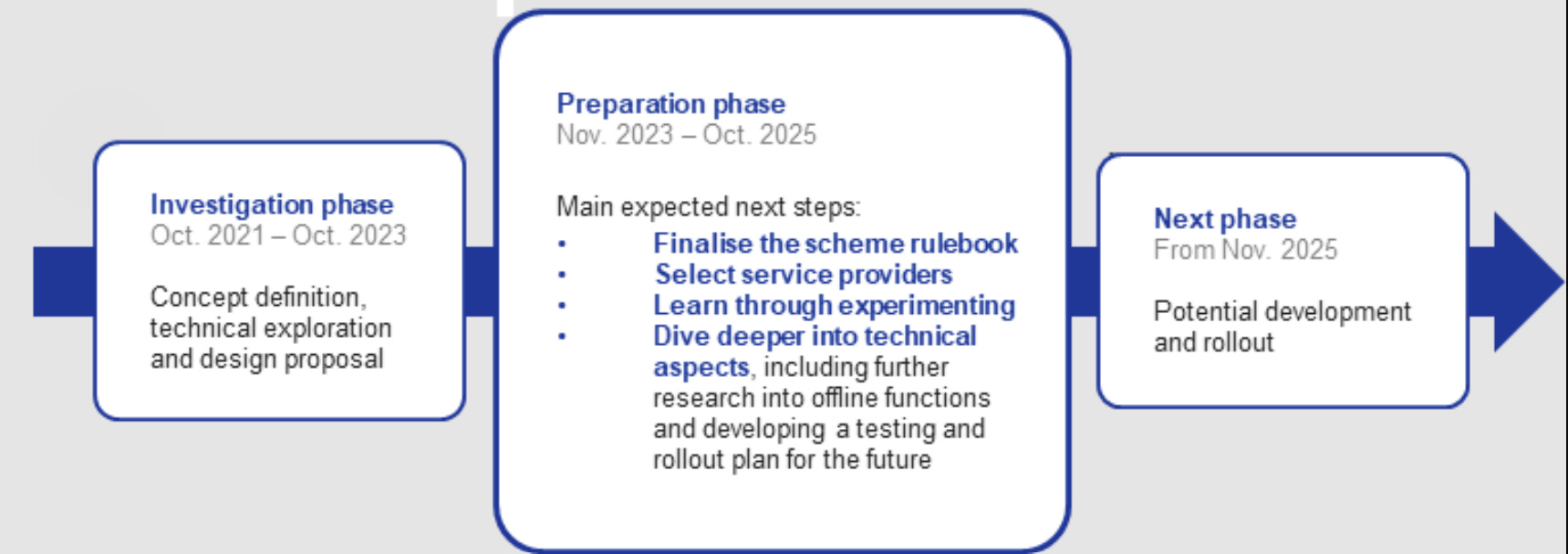 Investigation phase
Oct. 2021 – Oct. 2023

Concept definition, technical exploration and design proposal

Preparation phase
Nov. 2023 – Oct. 2025

Main expected next steps:
• Finalise the scheme rulebook
• Select service providers
• Learn through experimenting
• Dive deeper into technical aspects, including further research into offline functions and developing a testing and rollout plan for the future

Next phase
From Nov. 2025

Potential development and rollout